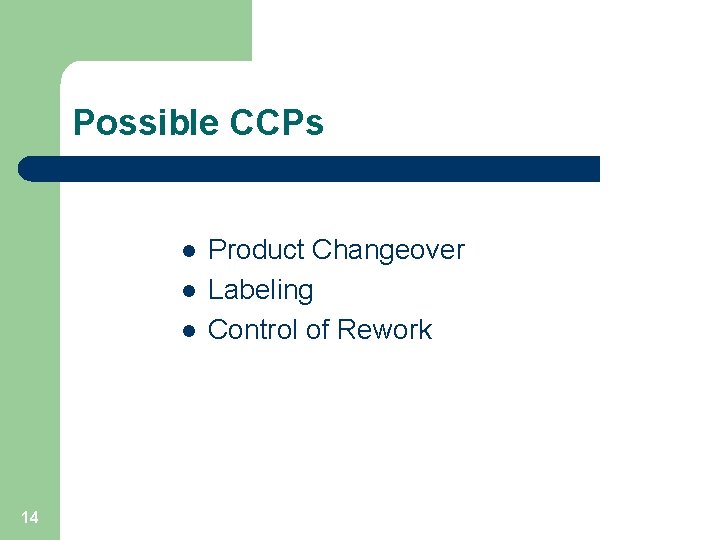 Possible CCPs

- Product Changeover
- Labeling
- Control of Rework

14